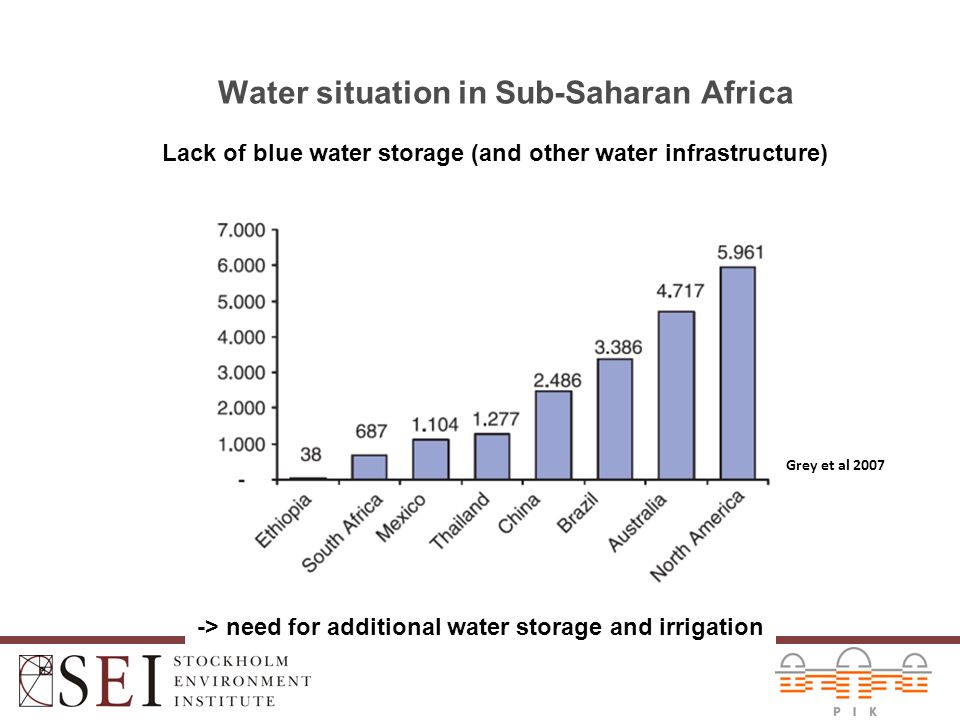 Water situation in Sub-Saharan Africa

Lack of blue water storage (and other water infrastructure)

7.000
6.000
5.000
4.000
3.000
2.000
1.000
-

38
687
1.104
1.277
2.486
3.386
4.717
5.961

Ethiopia
South Africa
Mexico
Thailand
China
Brazil
Australia
North America

Grey et al 2007

-> need for additional water storage and irrigation

SEI STOCKHOLM ENVIRONMENT INSTITUTE

PIK